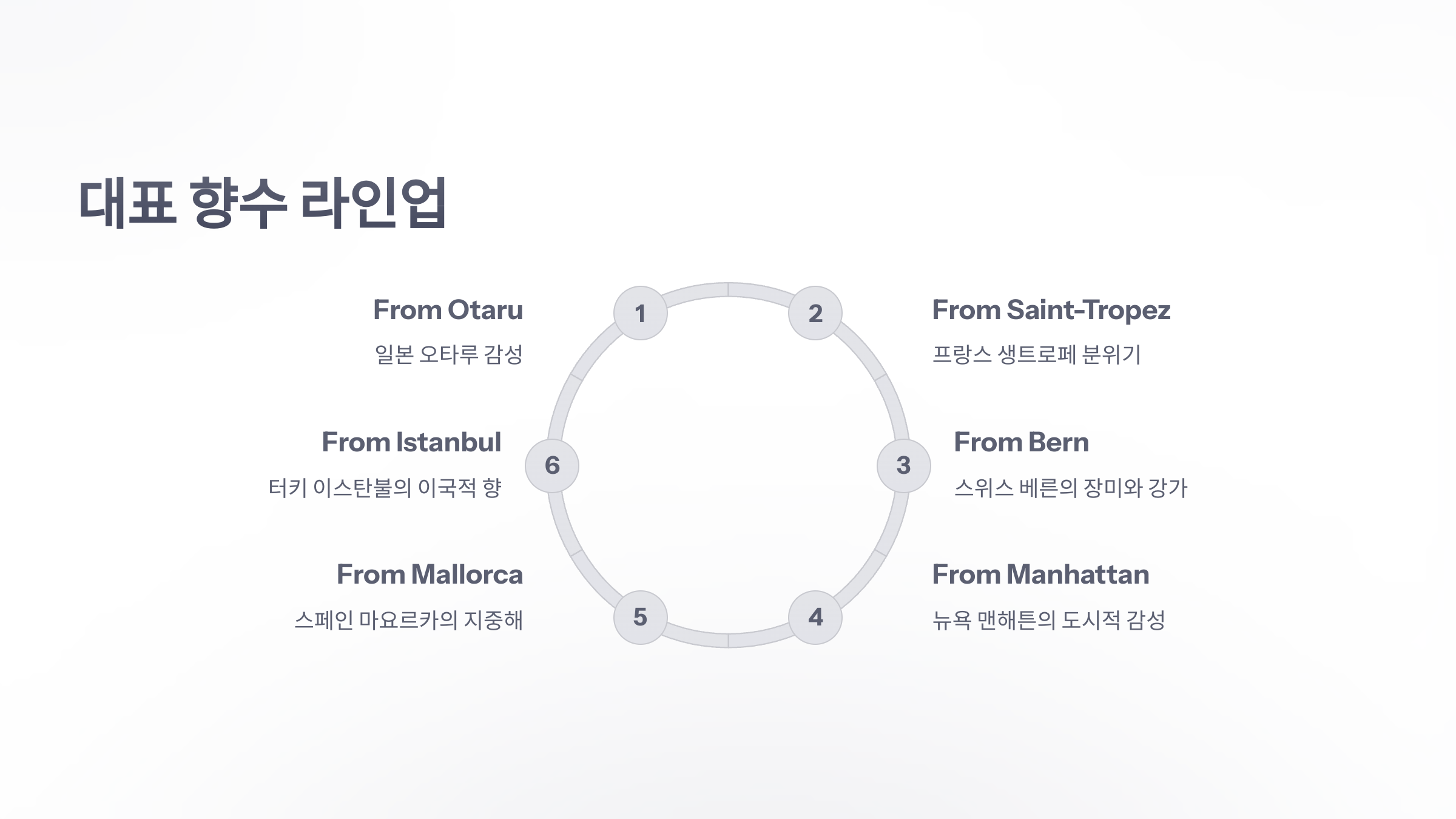 대표 향수 라인업

1

From Otaru

일본 오타루 감성

2

From Saint-Tropez

프랑스 생트로페 분위기

3

From Bern

스위스 베른의 장미와 강가

4

From Manhattan

뉴욕 맨해튼의 도시적 감성

5

From Mallorca

스페인 마요르카의 지중해

6

From Istanbul

터키 이스탄불의 이국적 향